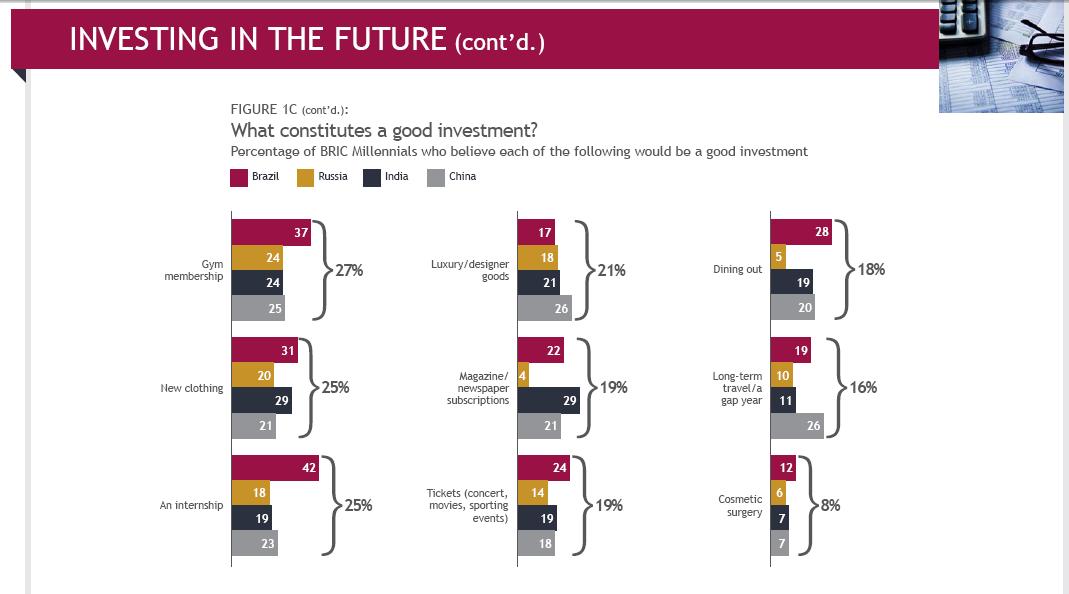 INVESTING IN THE FUTURE (cont'd.)

FIGURE 1C (cont'd.):
What constitutes a good investment?
Percentage of BRIC Millennials who believe each of the following would be a good investment

Brazil Russia India China

Gym membership
37
24
24
25
27%

New clothing
31
20
29
21
25%

An internship
42
18
19
23
25%

Luxury/designer goods
17
18
21
26
21%

Magazine/ newspaper subscriptions
22
4
29
21
19%

Tickets (concert, movies, sporting events)
24
14
19
18
19%

Dining out
28
5
19
20
18%

Long-term travel/a gap year
19
10
11
26
16%

Cosmetic surgery
12
6
7
7
8%